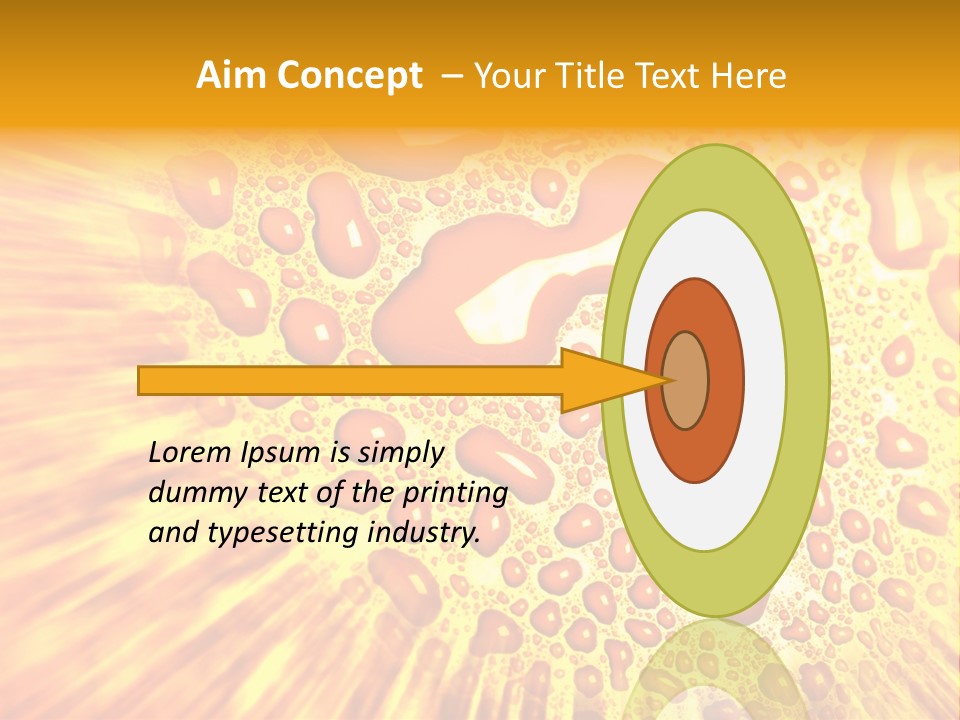 Aim Concept – Your Title Text Here

Lorem Ipsum is simply dummy text of the printing and typesetting industry.